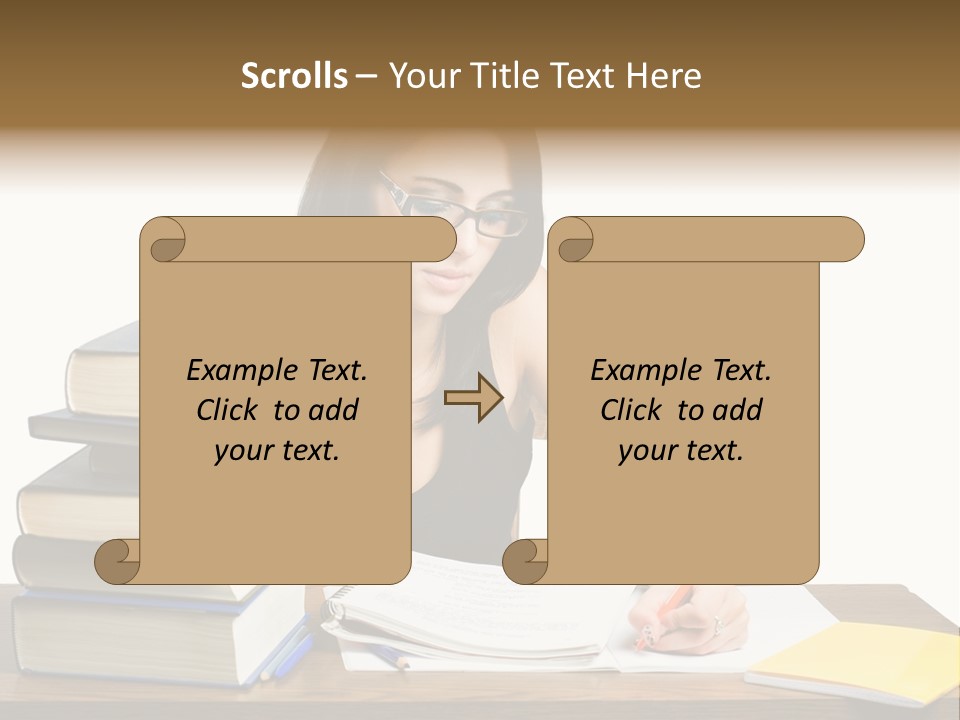 Scrolls – Your Title Text Here

Example Text. Click to add your text.

Example Text. Click to add your text.